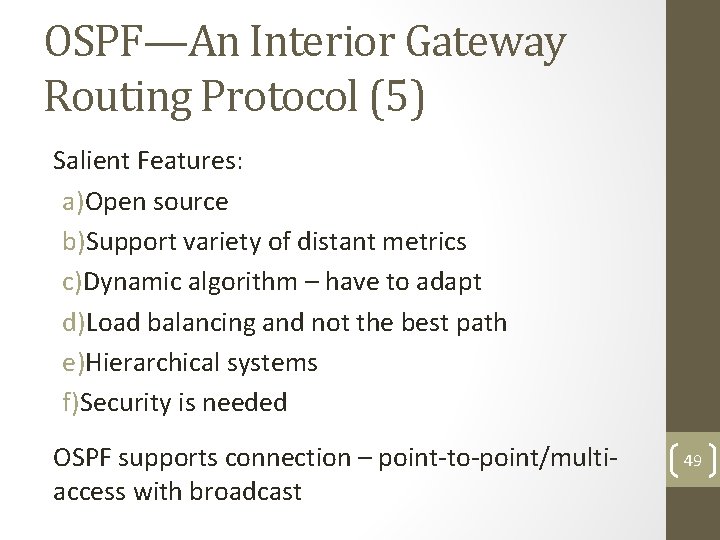 OSPF—An Interior Gateway Routing Protocol (5)

Salient Features:

a)Open source

b)Support variety of distant metrics

c)Dynamic algorithm – have to adapt

d)Load balancing and not the best path

e)Hierarchical systems

f)Security is needed

OSPF supports connection – point-to-point/multi-access with broadcast

49